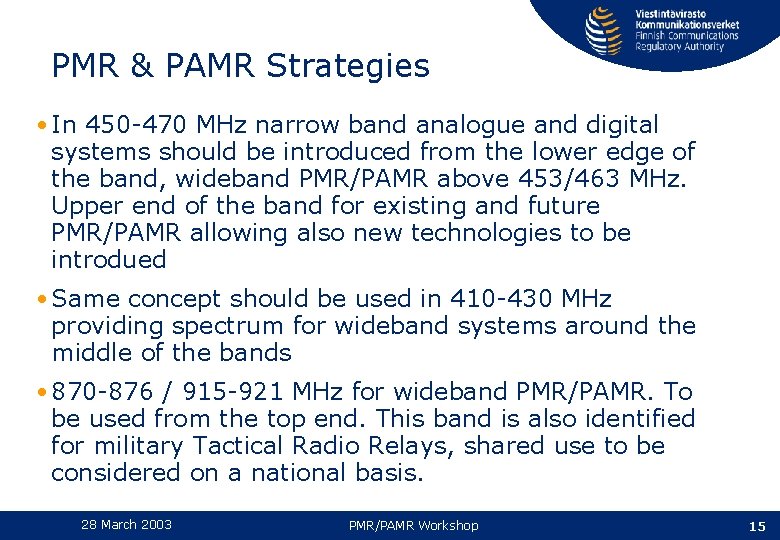 Viestintävirasto
Kommunikationsverket
Finnish Communications
Regulatory Authority

PMR & PAMR Strategies

• In 450-470 MHz narrow band analogue and digital systems should be introduced from the lower edge of the band, wideband PMR/PAMR above 453/463 MHz. Upper end of the band for existing and future PMR/PAMR allowing also new technologies to be introdued

• Same concept should be used in 410-430 MHz providing spectrum for wideband systems around the middle of the bands

• 870-876 / 915-921 MHz for wideband PMR/PAMR. To be used from the top end. This band is also identified for military Tactical Radio Relays, shared use to be considered on a national basis.

28 March 2003

PMR/PAMR Workshop

15